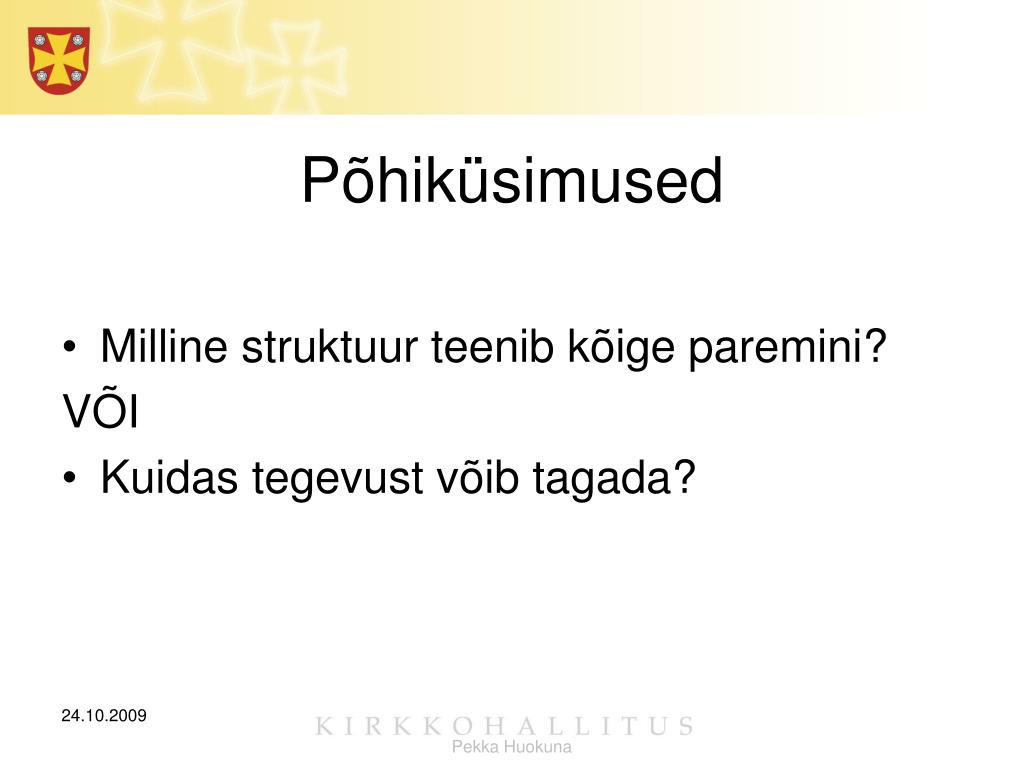 Põhiküsimused

• Milline struktuur teenib kõige paremini?
VÕI
• Kuidas tegevust võib tagada?

24.10.2009

KIRKKOHALLITUS
Pekka Huokuna